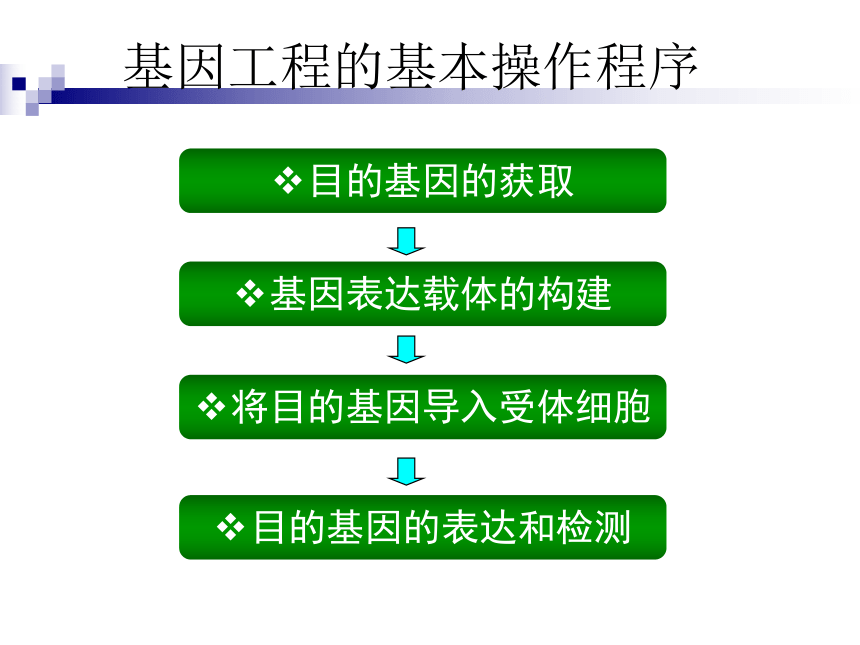 基因工程的基本操作程序

❖目的基因的获取

❖基因表达载体的构建

❖将目的基因导入受体细胞

❖目的基因的表达和检测